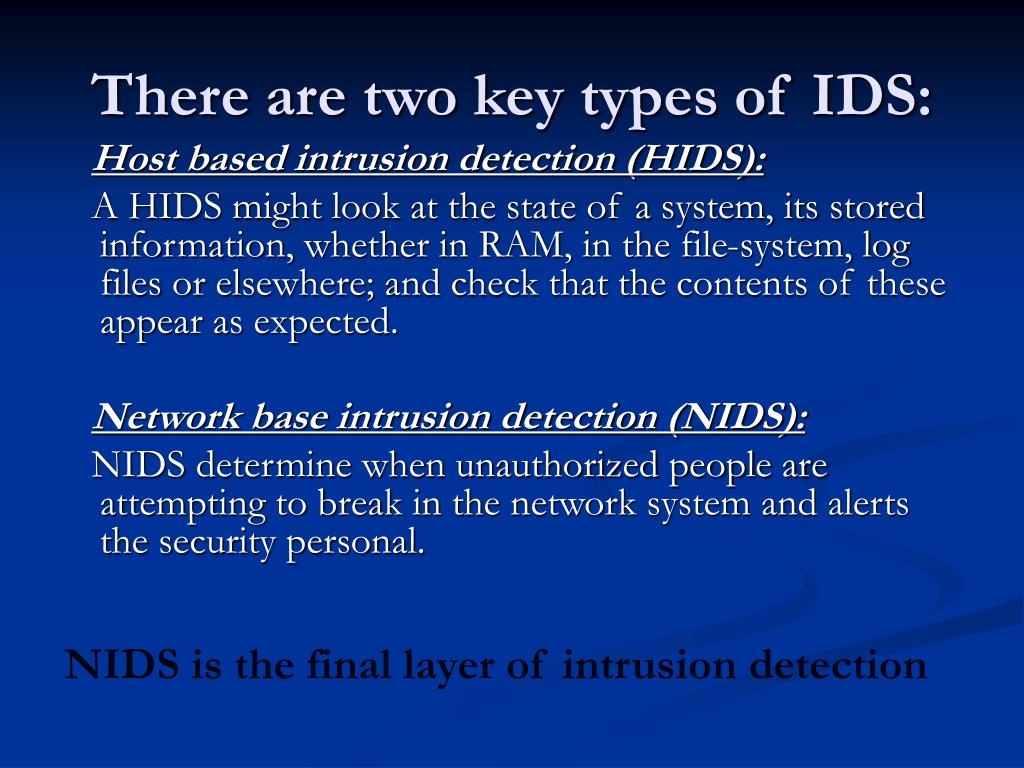 There are two key types of IDS:

Host based intrusion detection (HIDS):

A HIDS might look at the state of a system, its stored information, whether in RAM, in the file-system, log files or elsewhere; and check that the contents of these appear as expected.

Network base intrusion detection (NIDS):

NIDS determine when unauthorized people are attempting to break in the network system and alerts the security personal.

NIDS is the final layer of intrusion detection